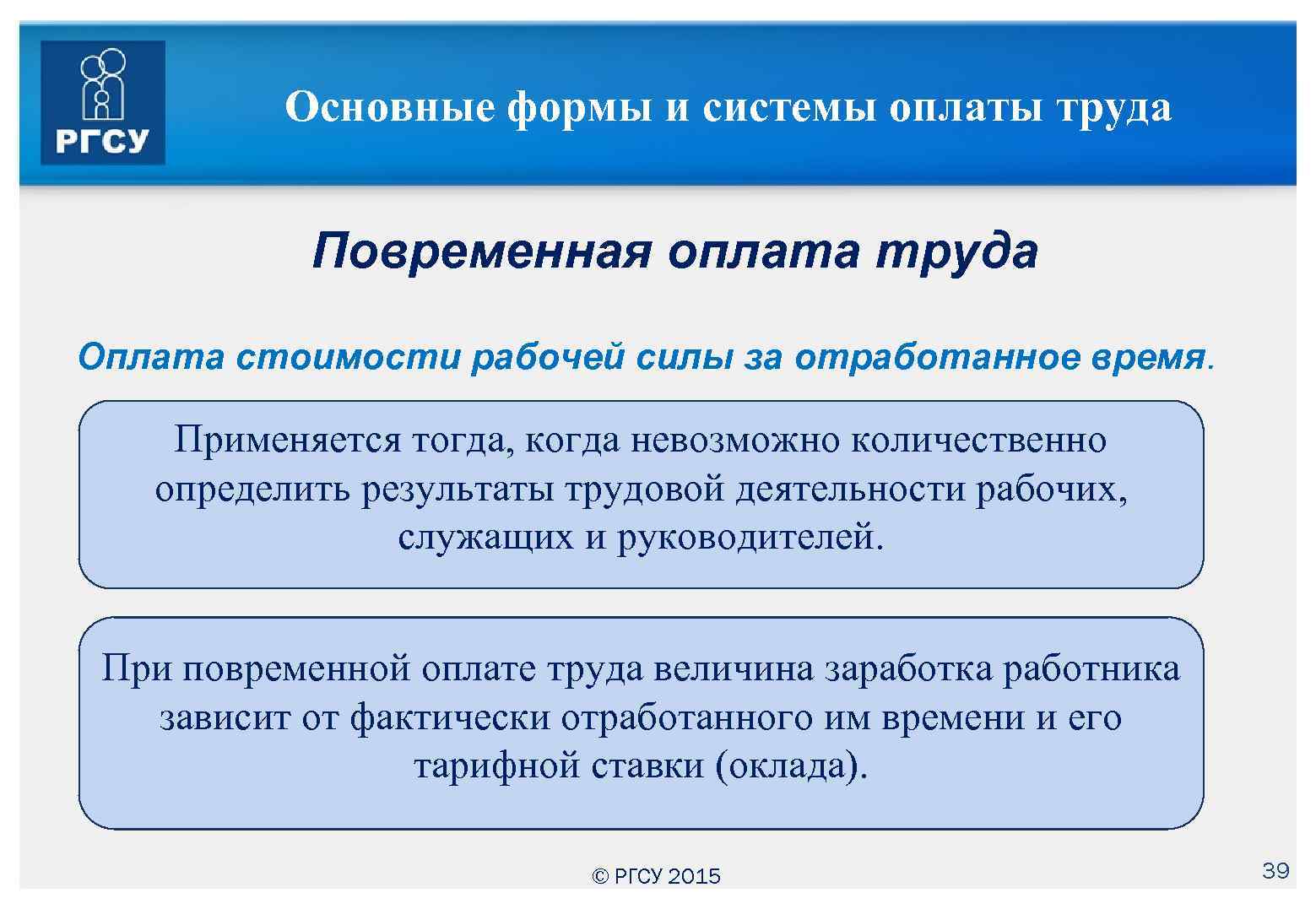 РГСУ

Основные формы и системы оплаты труда

Повременная оплата труда

Оплата стоимости рабочей силы за отработанное время.

Применяется тогда, когда невозможно количественно определить результаты трудовой деятельности рабочих, служащих и руководителей.

При повременной оплате труда величина заработка работника зависит от фактически отработанного им времени и его тарифной ставки (оклада).

© РГСУ 2015

39